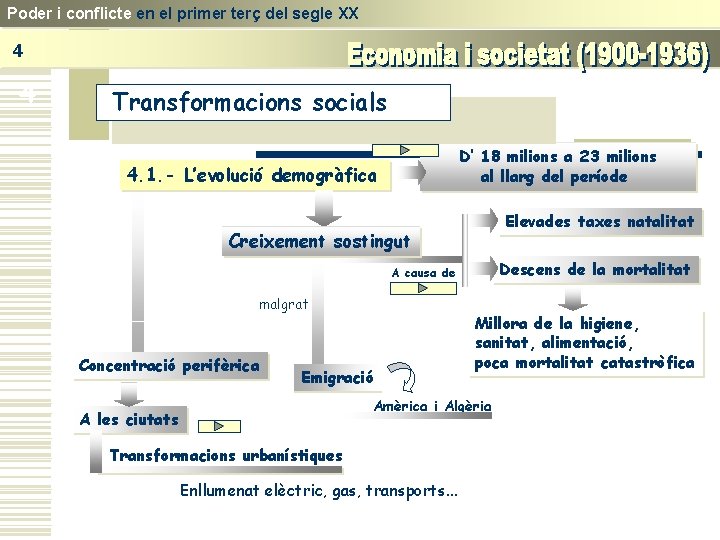 Poder i conflicte en el primer terç del segle XX

4

Economia i societat (1900-1936)

Transformacions socials

4.1.- L'evolució demogràfica

D' 18 milions a 23 milions al llarg del període

Creixement sostingut

Elevades taxes natalitat

A causa de

Descens de la mortalitat

malgrat

Millora de la higiene, sanitat, alimentació, poca mortalitat catastròfica

Concentració perifèrica

Emigració

Amèrica i Algèria

A les ciutats

Transformacions urbanístiques

Enllumenat elèctric, gas, transports...